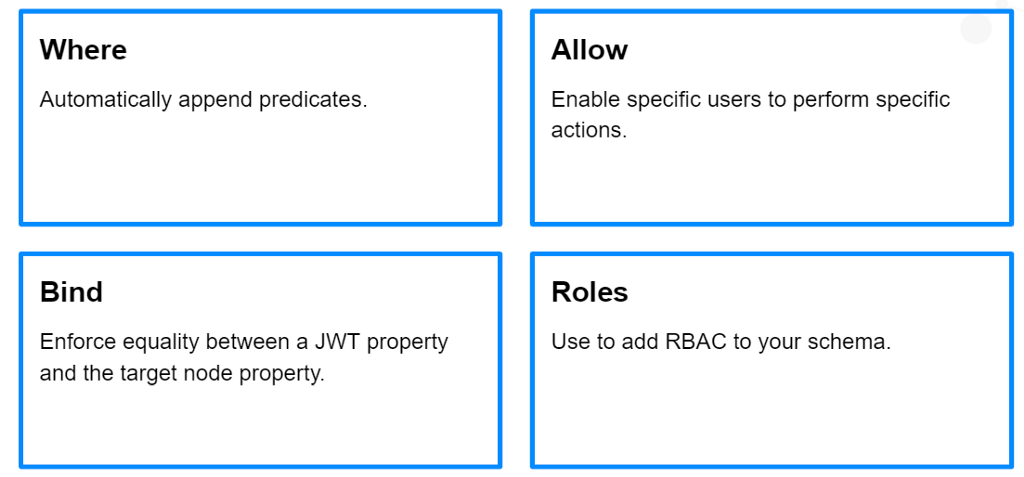 Where

Automatically append predicates.

Allow

Enable specific users to perform specific actions.

Bind

Enforce equality between a JWT property and the target node property.

Roles

Use to add RBAC to your schema.